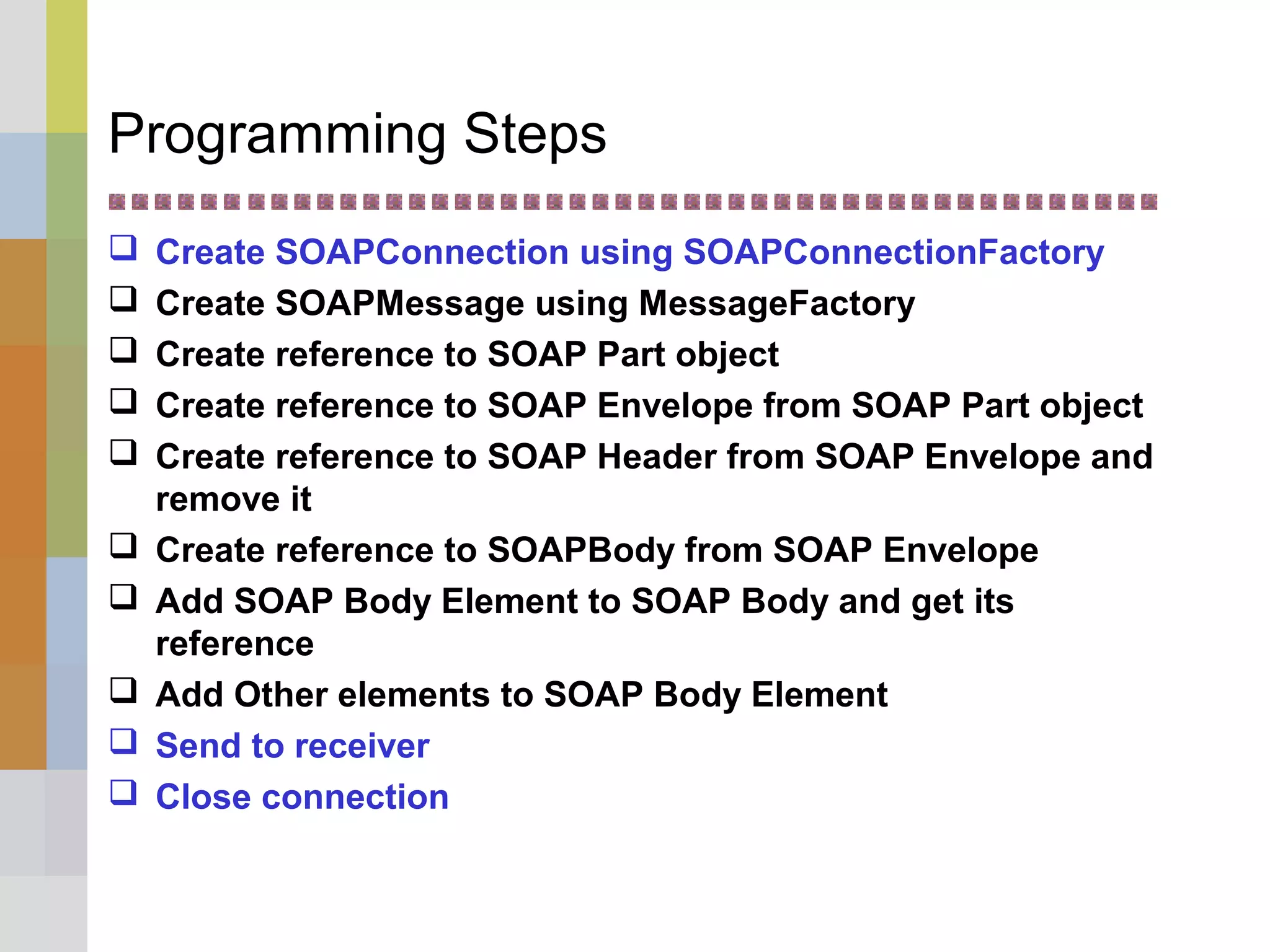 Programming Steps

❑ Create SOAPConnection using SOAPConnectionFactory
❑ Create SOAPMessage using MessageFactory
❑ Create reference to SOAP Part object
❑ Create reference to SOAP Envelope from SOAP Part object
❑ Create reference to SOAP Header from SOAP Envelope and remove it
❑ Create reference to SOAPBody from SOAP Envelope
❑ Add SOAP Body Element to SOAP Body and get its reference
❑ Add Other elements to SOAP Body Element
❑ Send to receiver
❑ Close connection